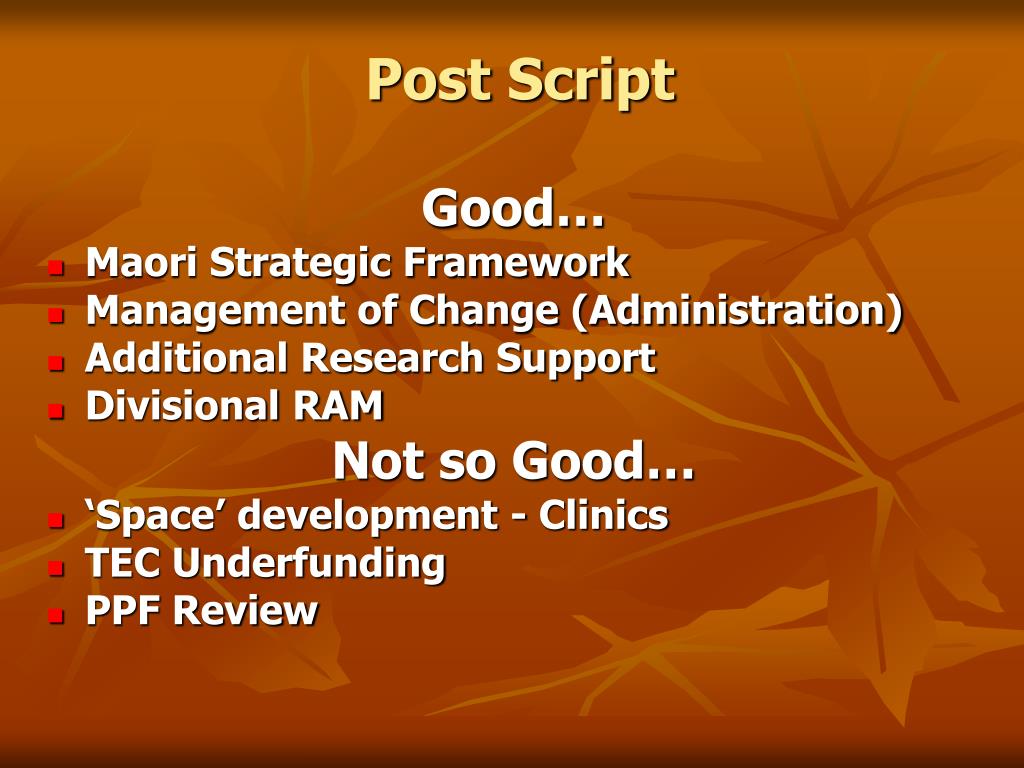 Post Script

Good…

- Maori Strategic Framework
- Management of Change (Administration)
- Additional Research Support
- Divisional RAM

Not so Good…

- ‘Space’ development - Clinics
- TEC Underfunding
- PPF Review